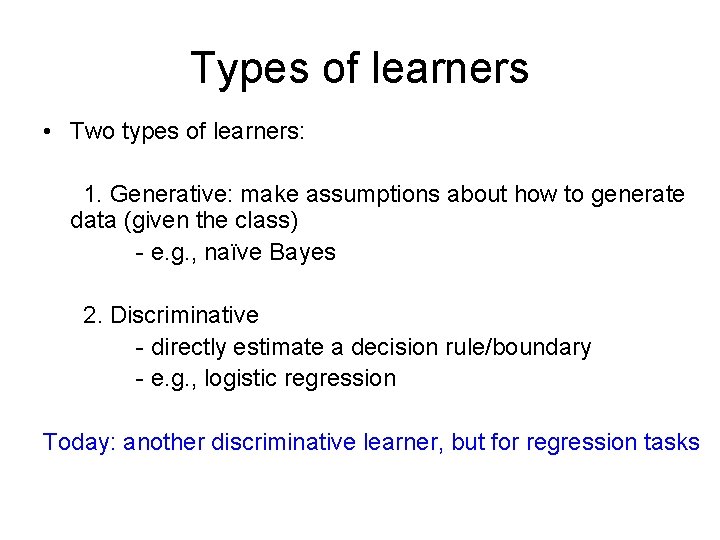 Types of learners

• Two types of learners:

1. Generative: make assumptions about how to generate data (given the class)
- e.g., naïve Bayes

2. Discriminative
- directly estimate a decision rule/boundary
- e.g., logistic regression

Today: another discriminative learner, but for regression tasks